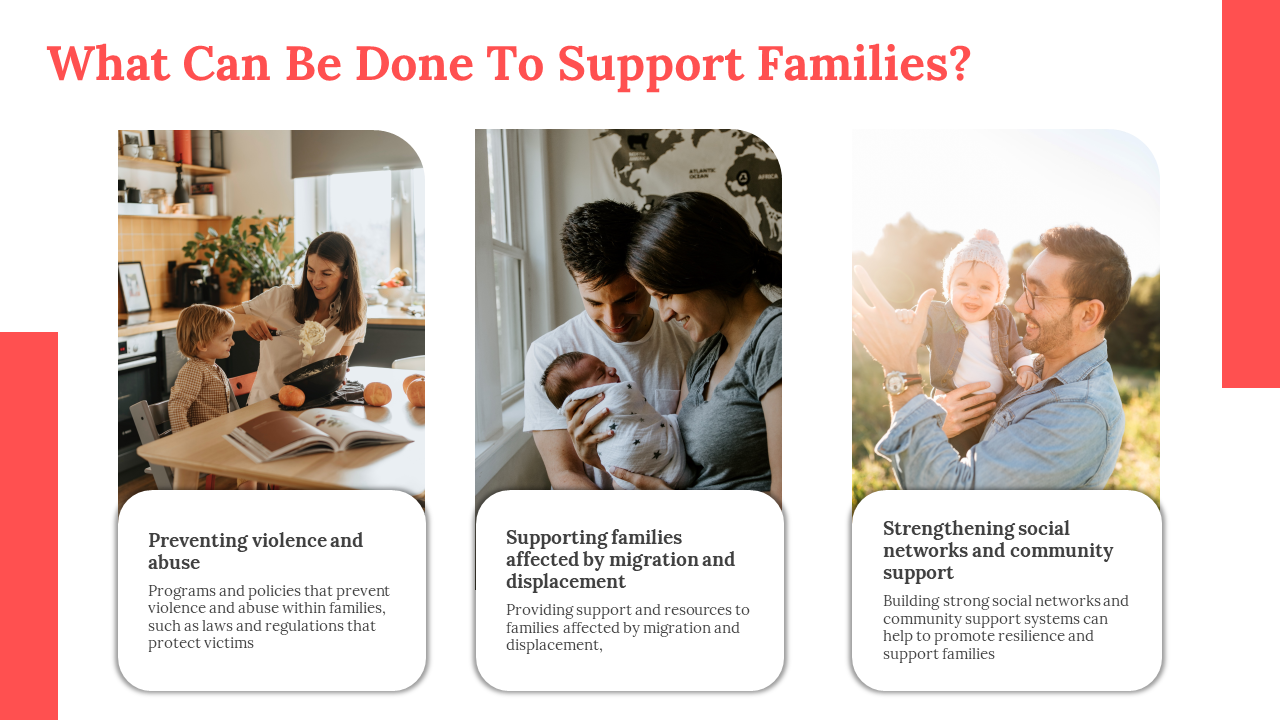 What Can Be Done To Support Families?

ATLANTIC OCEAN

AFRICA

Preventing violence and abuse

Programs and policies that prevent violence and abuse within families, such as laws and regulations that protect victims

Supporting families affected by migration and displacement

Providing support and resources to families affected by migration and displacement,

Strengthening social networks and community support

Building strong social networks and community support systems can help to promote resilience and support families